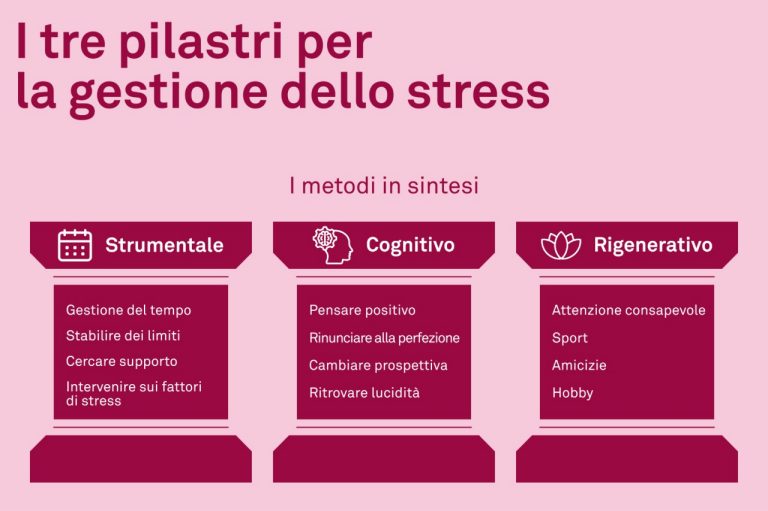 I tre pilastri per la gestione dello stress

I metodi in sintesi

Strumentale

Gestione del tempo
Stabilire dei limiti
Cercare supporto
Intervenire sui fattori di stress

Cognitivo

Pensare positivo
Rinunciare alla perfezione
Cambiare prospettiva
Ritrovare lucidità

Rigenerativo

Attenzione consapevole
Sport
Amicizie
Hobby